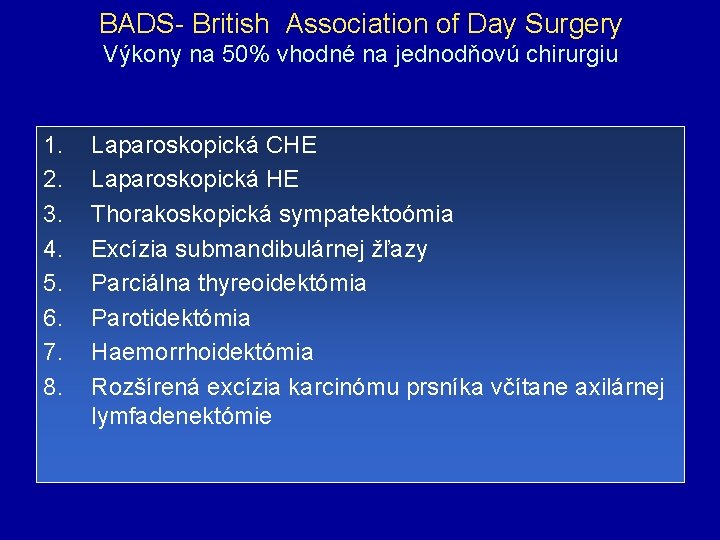 BADS- British  Association of Day Surgery
Výkony na 50% vhodné na jednodňovú chirurgiu

1. Laparoskopická CHE
2. Laparoskopická HE
3. Thorakoskopická sympatektoómia
4. Excízia submandibulárnej žľazy
5. Parciálna thyreoidektómia
6. Parotidektómia
7. Haemorrhoidektómia
8. Rozšírená excízia karcinómu prsníka včítane axilárnej lymfadenektómie